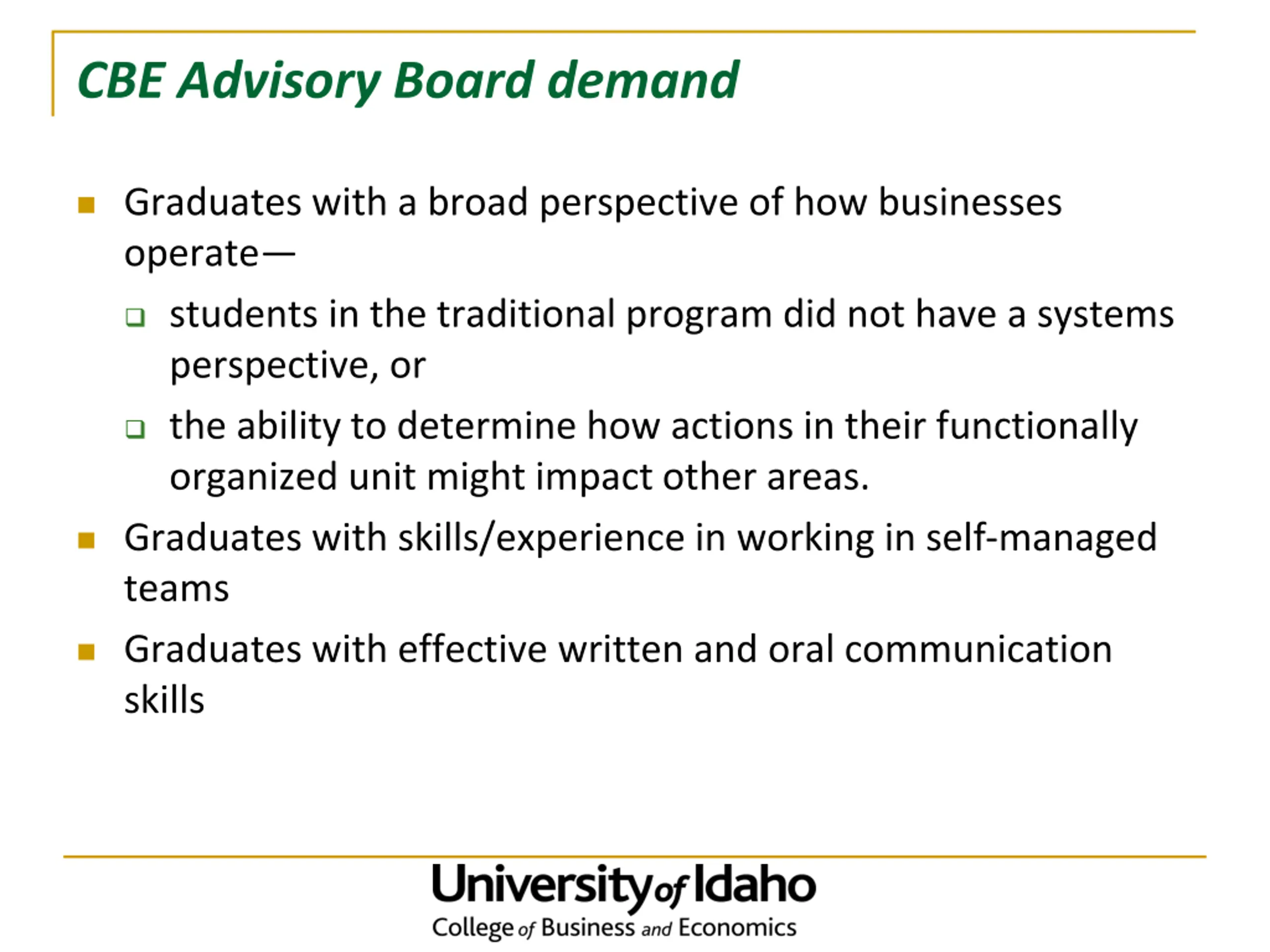 CBE Advisory Board demand

Graduates with a broad perspective of how businesses operate—

students in the traditional program did not have a systems perspective, or

the ability to determine how actions in their functionally organized unit might impact other areas.

Graduates with skills/experience in working in self-managed teams

Graduates with effective written and oral communication skills

University of Idaho
College of Business and Economics